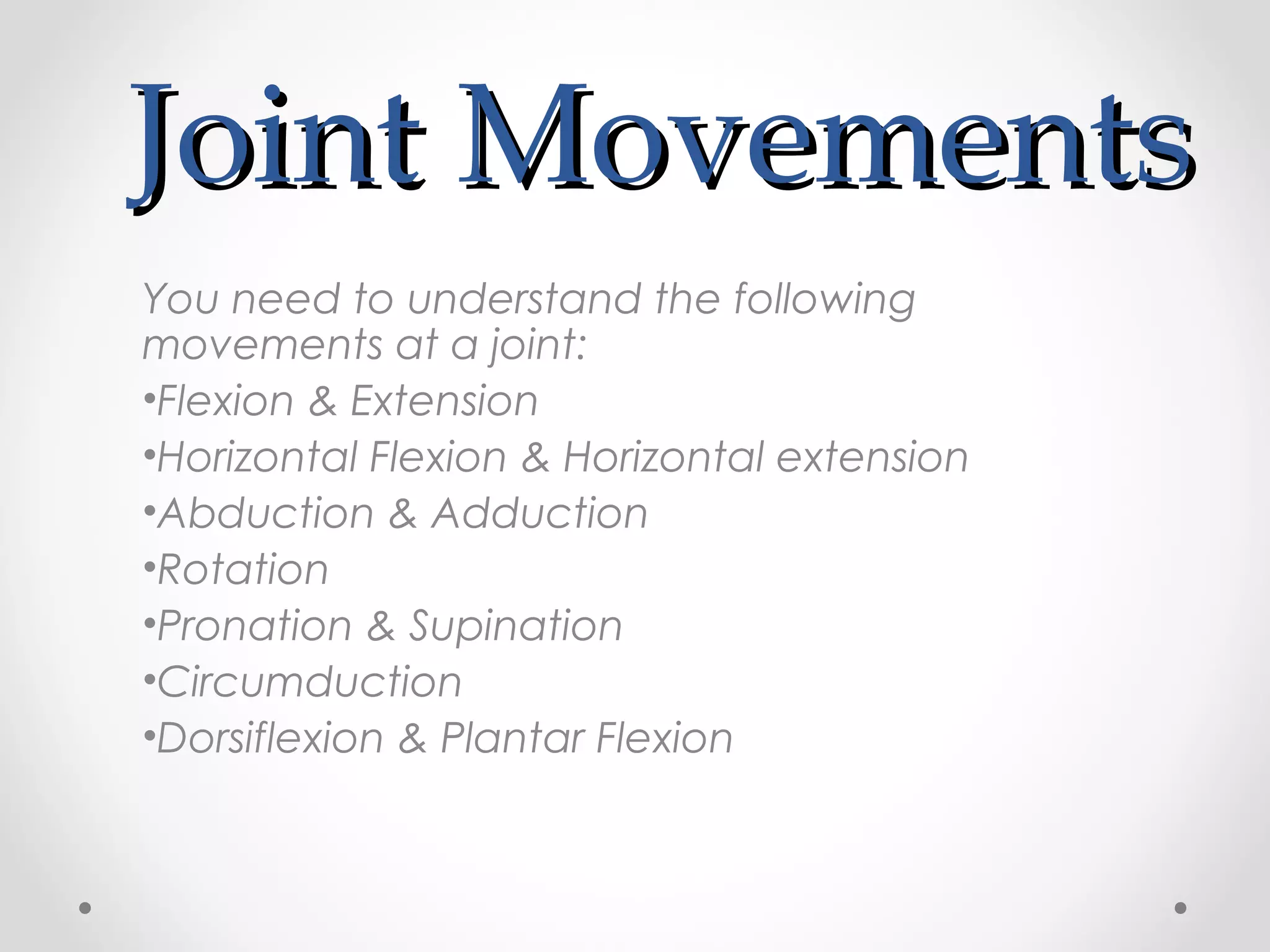 Joint Movements

You need to understand the following movements at a joint:

•Flexion & Extension

•Horizontal Flexion & Horizontal extension

•Abduction & Adduction

•Rotation

•Pronation & Supination

•Circumduction

•Dorsiflexion & Plantar Flexion